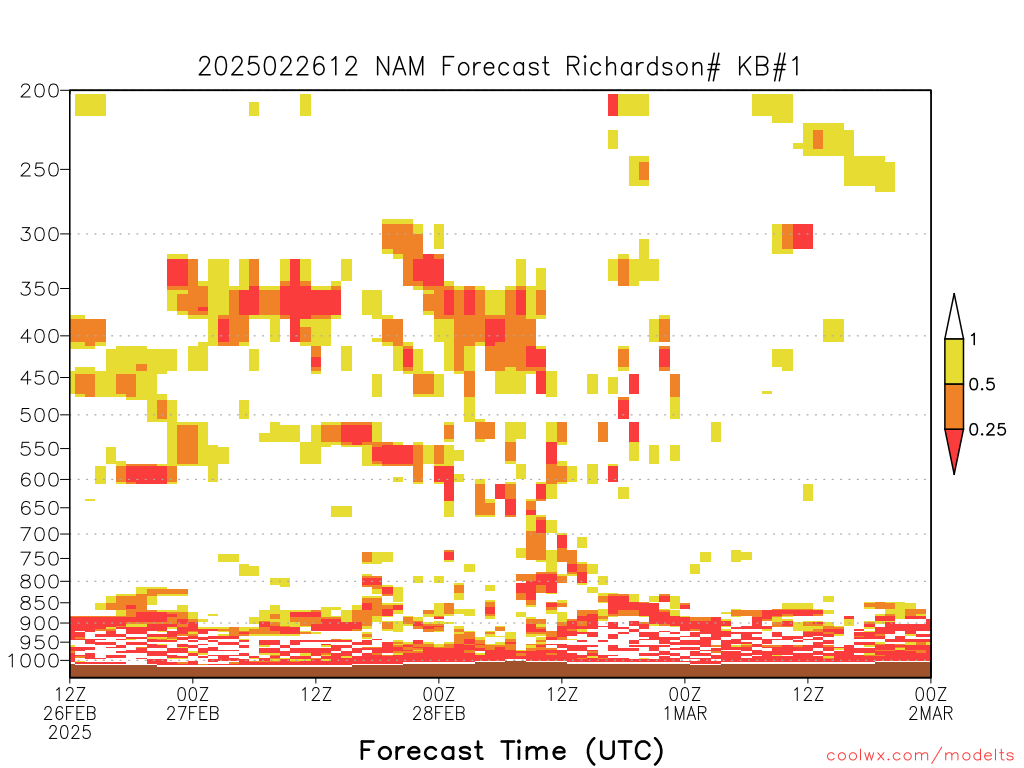 2025022612 NAM Forecast Richardson# KB#1

200
250
300
350
400
450
500
550
600
650
700
750
800
850
900
950
1000

1
0.5
0.25

12Z
26FEB
2025
00Z
27FEB
12Z
00Z
28FEB
12Z
00Z
1MAR
12Z
00Z
2MAR

Forecast Time (UTC)

coolwx.com/modelts